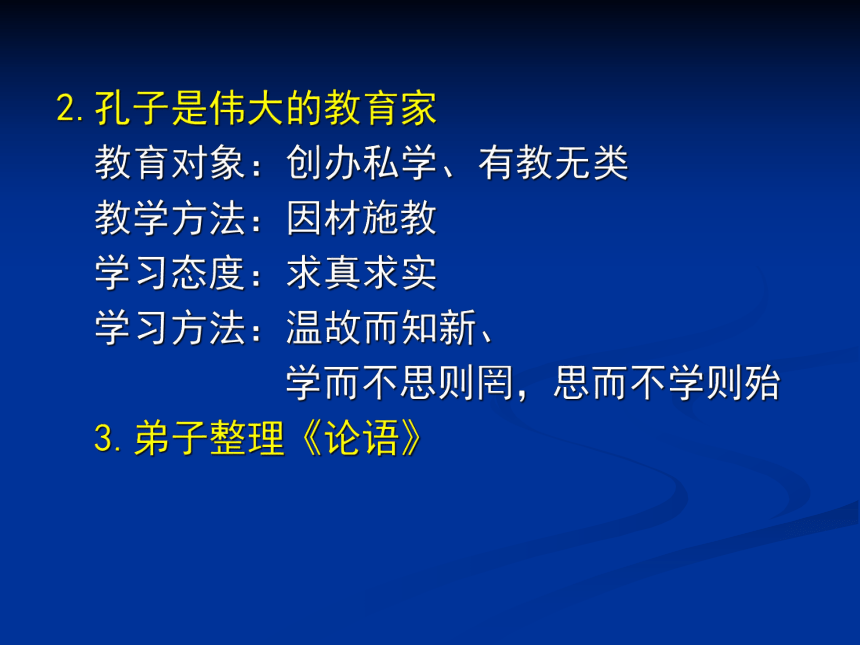 2. 孔子是伟大的教育家
教育对象：创办私学、有教无类
教学方法：因材施教
学习态度：求真求实
学习方法：温故而知新、
学而不思则罔，思而不学则殆
3. 弟子整理《论语》